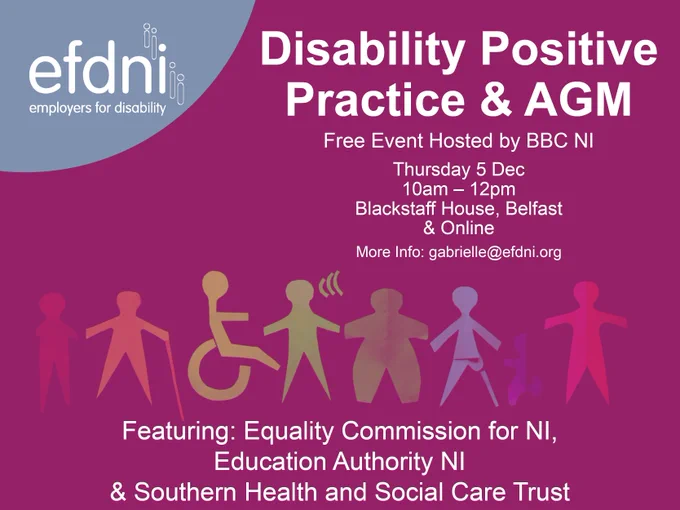 efdni
employers for disability

Disability Positive Practice & AGM

Free Event Hosted by BBC NI

Thursday 5 Dec
10am – 12pm
Blackstaff House, Belfast
& Online

More Info: gabrielle@efdni.org

Featuring: Equality Commission for NI, Education Authority NI & Southern Health and Social Care Trust